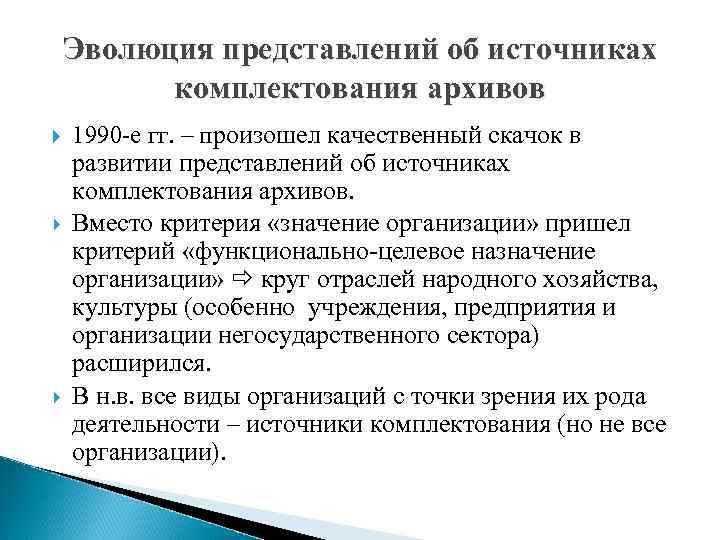 Эволюция представлений об источниках комплектования архивов

1990-е гг. – произошел качественный скачок в развитии представлений об источниках комплектования архивов.

Вместо критерия «значение организации» пришел критерий «функционально-целевое назначение организации» ⇨ круг отраслей народного хозяйства, культуры (особенно учреждения, предприятия и организации негосударственного сектора) расширился.

В н.в. все виды организаций с точки зрения их рода деятельности – источники комплектования (но не все организации).